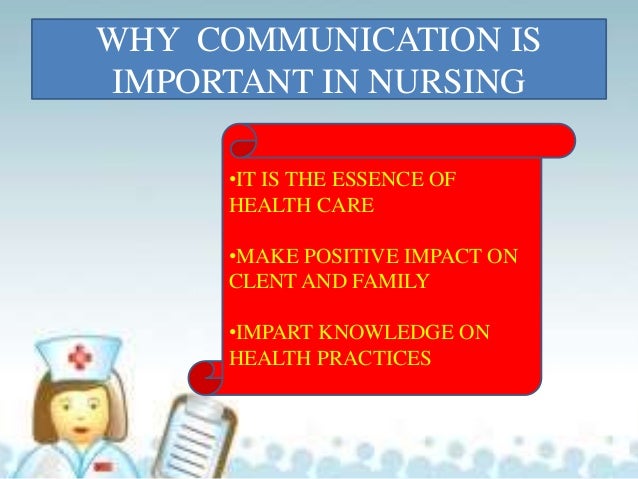 WHY COMMUNICATION IS IMPORTANT IN NURSING

•IT IS THE ESSENCE OF HEALTH CARE

•MAKE POSITIVE IMPACT ON CLENT AND FAMILY

•IMPART KNOWLEDGE ON HEALTH PRACTICES